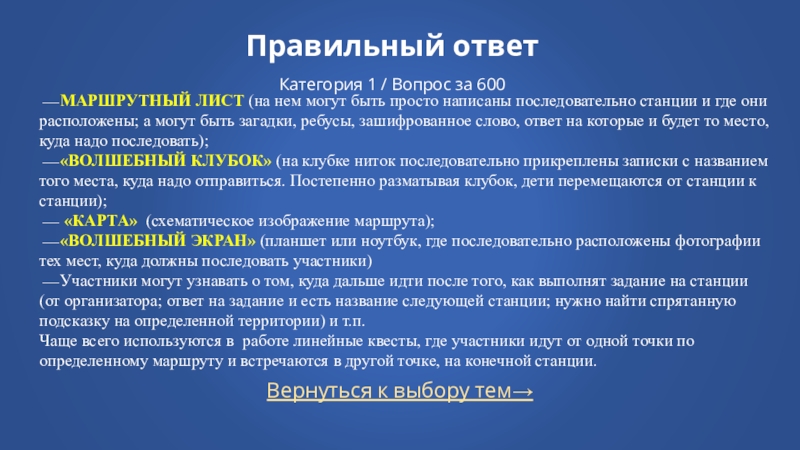 Правильный ответ

Категория 1 / Вопрос за 600

—МАРШРУТНЫЙ ЛИСТ (на нем могут быть просто написаны последовательно станции и где они расположены; а могут быть загадки, ребусы, зашифрованное слово, ответ на которые и будет то место, куда надо последовать);
—«ВОЛШЕБНЫЙ КЛУБОК» (на клубке ниток последовательно прикреплены записки с названием того места, куда надо отправиться. Постепенно разматывая клубок, дети перемещаются от станции к станции);
— «КАРТА» (схематическое изображение маршрута);
—«ВОЛШЕБНЫЙ ЭКРАН» (планшет или ноутбук, где последовательно расположены фотографии тех мест, куда должны последовать участники)
—Участники могут узнавать о том, куда дальше идти после того, как выполнят задание на станции (от организатора; ответ на задание и есть название следующей станции; нужно найти спрятанную подсказку на определенной территории) и т.п.
Чаще всего используются в работе линейные квесты, где участники идут от одной точки по определенному маршруту и встречаются в другой точке, на конечной станции.

Вернуться к выбору тем→